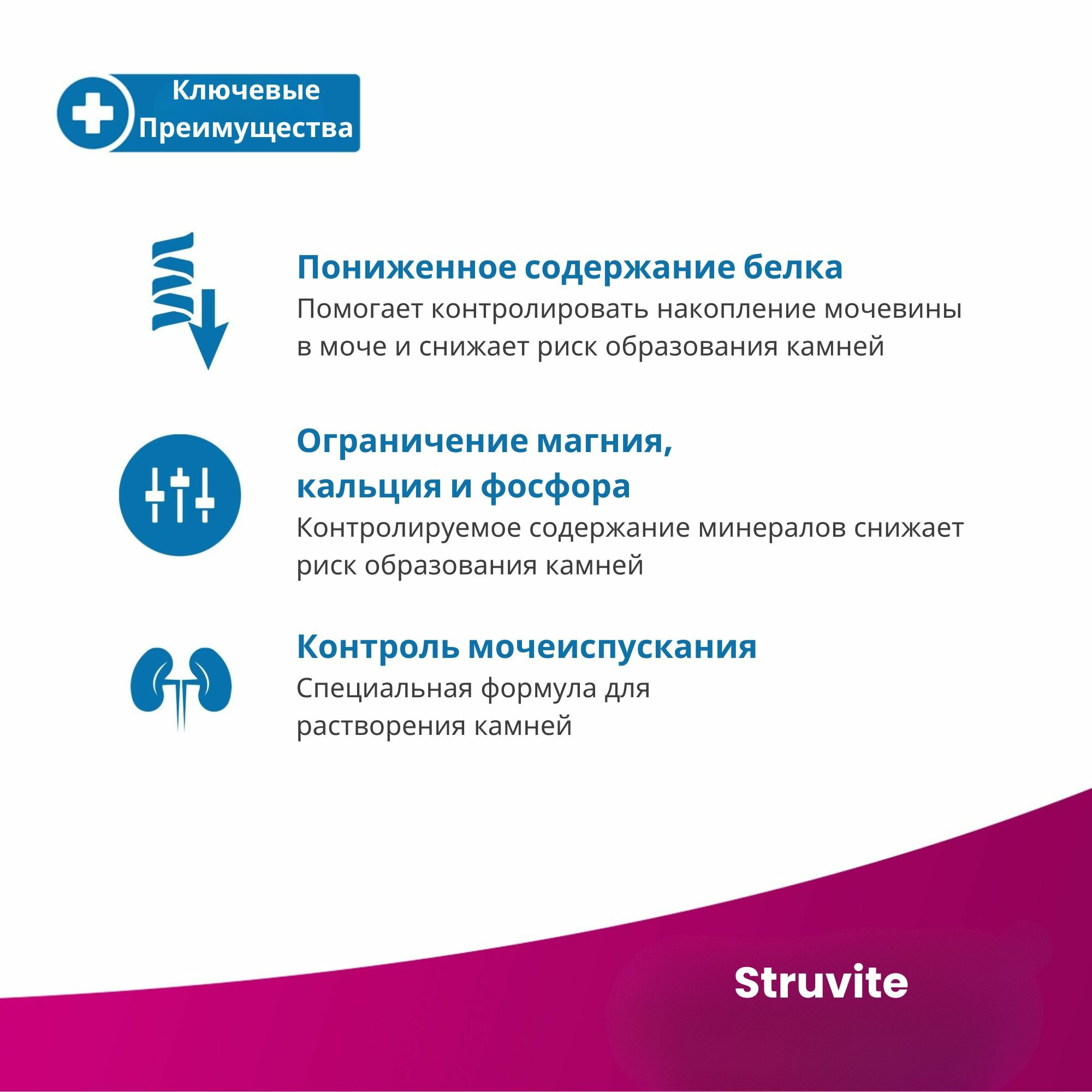 Ключевые Преимущества

Пониженное содержание белка
Помогает контролировать накопление мочевины в моче и снижает риск образования камней

Ограничение магния, кальция и фосфора
Контролируемое содержание минералов снижает риск образования камней

Контроль мочеиспускания
Специальная формула для растворения камней

Struvite